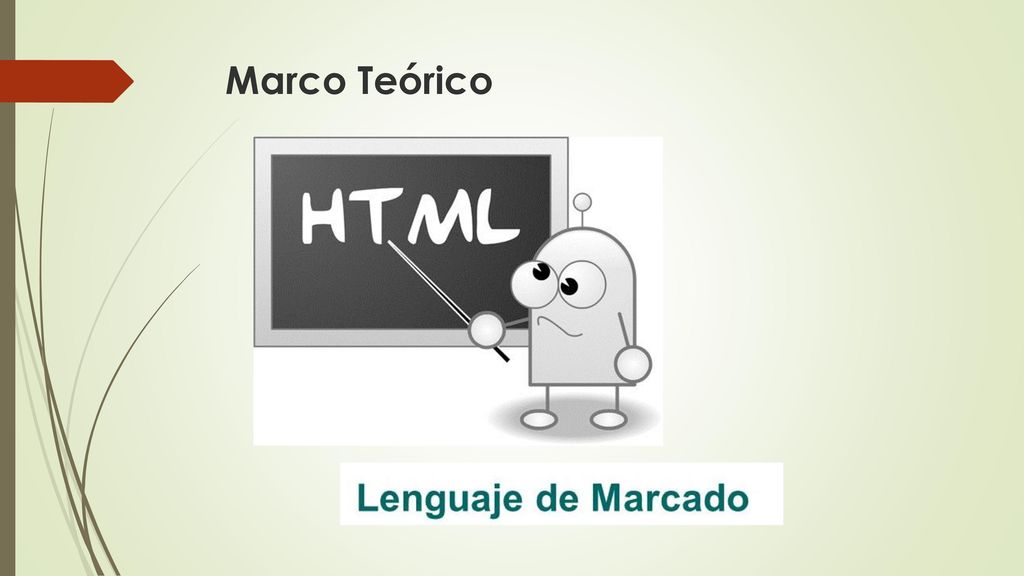 Marco Teórico

HTML

Lenguaje de Marcado